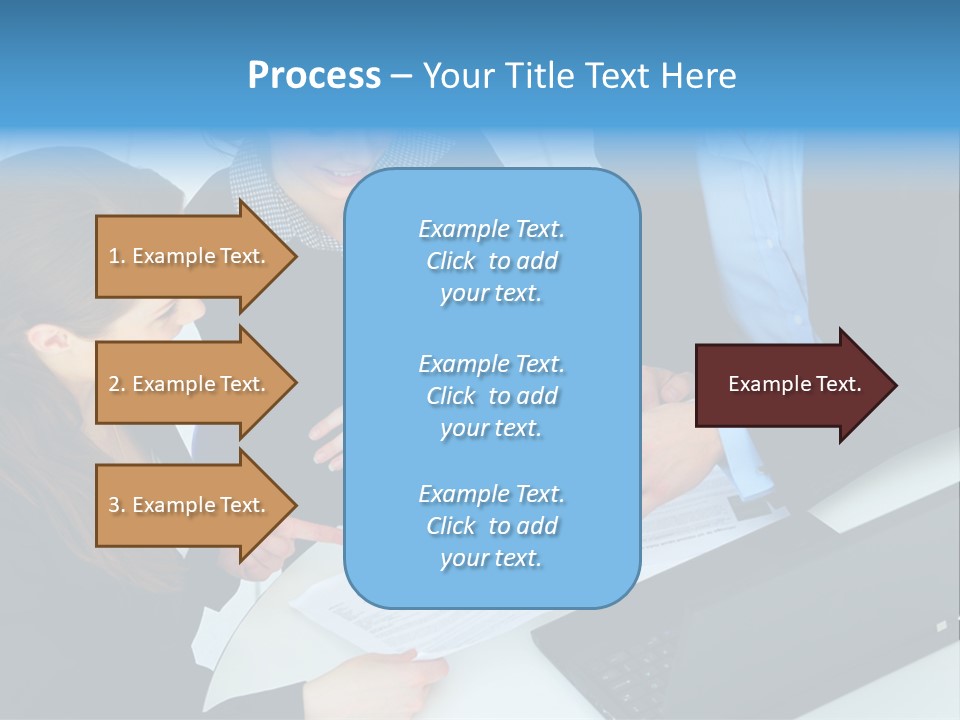 Process – Your Title Text Here

1. Example Text.

2. Example Text.

3. Example Text.

Example Text. Click to add your text.

Example Text. Click to add your text.

Example Text. Click to add your text.

Example Text.